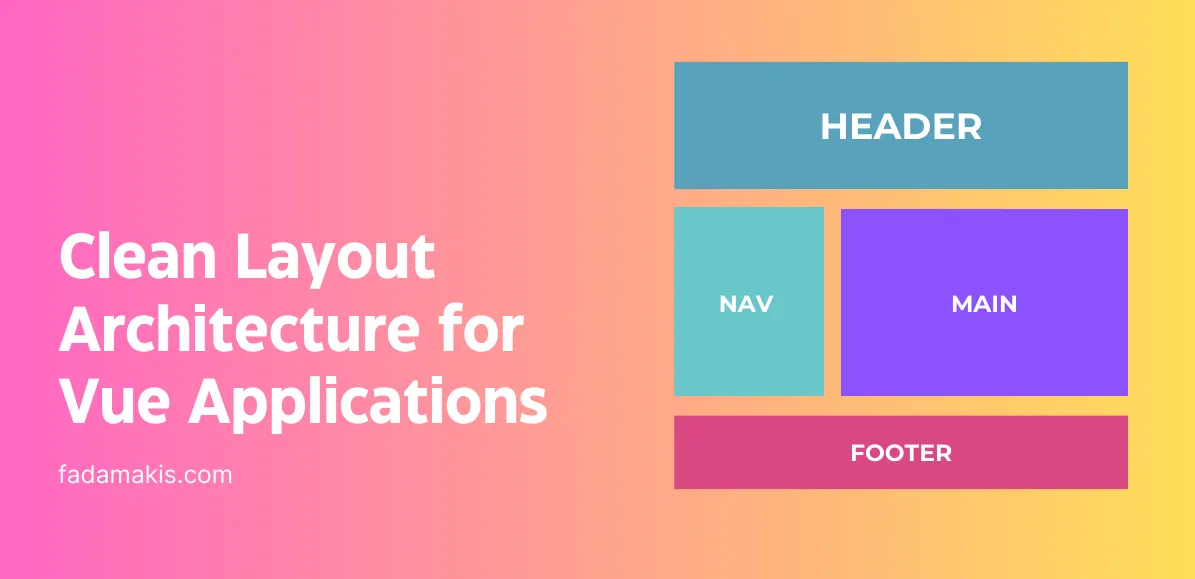 Clean Layout Architecture for Vue Applications

fadamakis.com

HEADER

NAV

MAIN

FOOTER